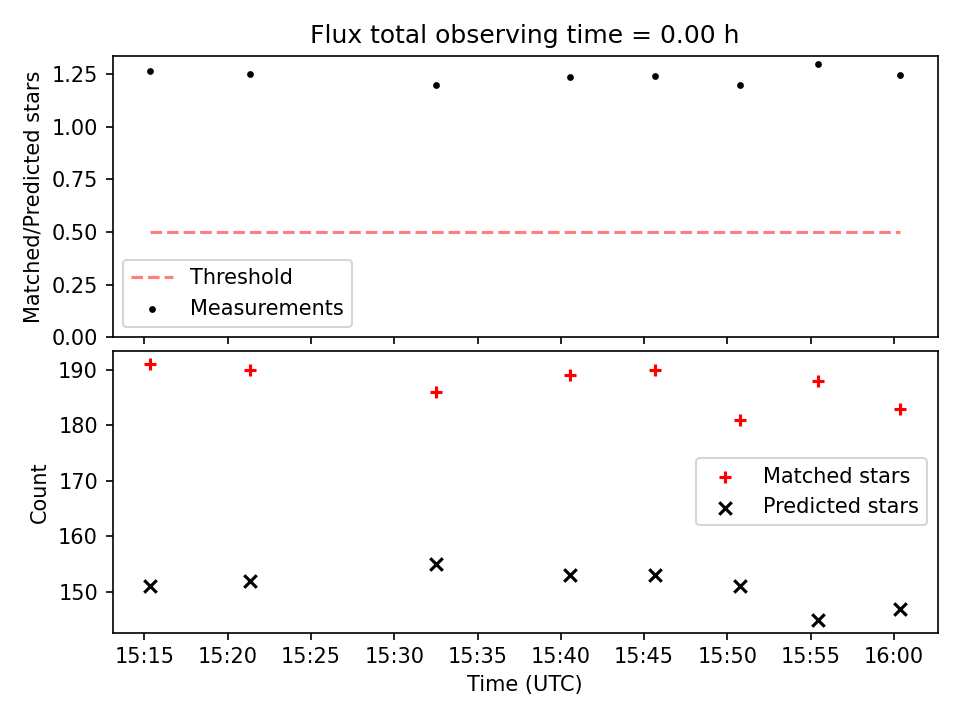 Flux total observing time = 0.00 h

Matched/Predicted stars

1.25
1.00
0.75
0.50
0.25
0.00

Threshold
Measurements

Count

190
180
170
160
150

Matched stars
Predicted stars

15:15 15:20 15:25 15:30 15:35 15:40 15:45 15:50 15:55 16:00

Time (UTC)